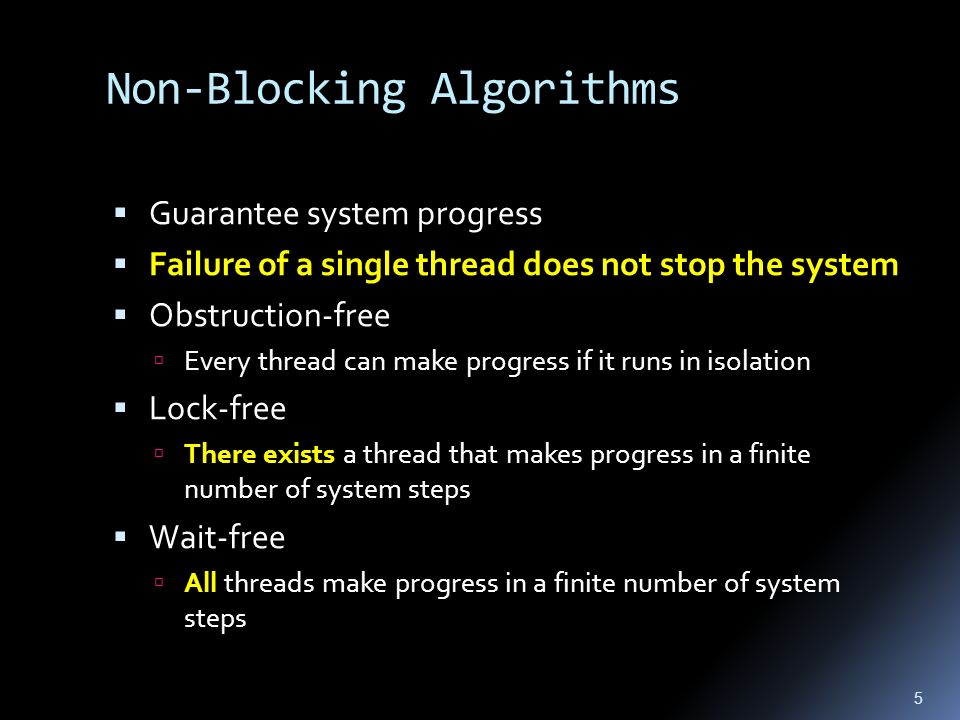 Non-Blocking Algorithms

▪ Guarantee system progress
▪ Failure of a single thread does not stop the system
▪ Obstruction-free
▫ Every thread can make progress if it runs in isolation
▪ Lock-free
▫ There exists a thread that makes progress in a finite number of system steps
▪ Wait-free
▫ All threads make progress in a finite number of system steps

5